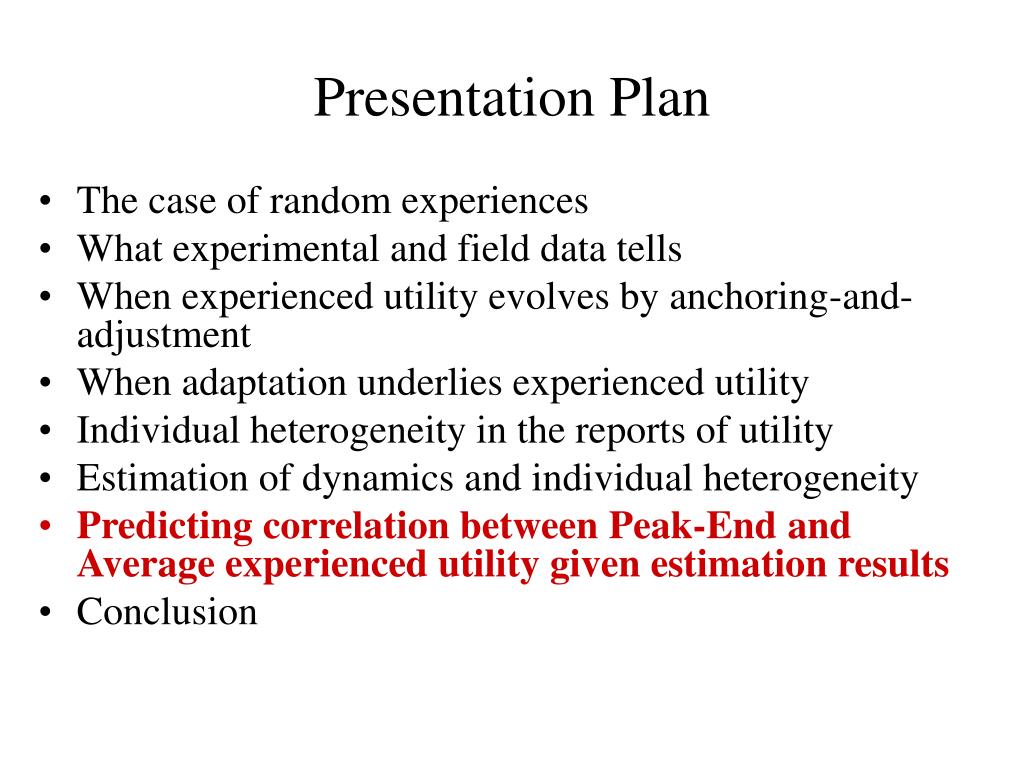 Presentation Plan

• The case of random experiences
• What experimental and field data tells
• When experienced utility evolves by anchoring-and-adjustment
• When adaptation underlies experienced utility
• Individual heterogeneity in the reports of utility
• Estimation of dynamics and individual heterogeneity
• Predicting correlation between Peak-End and Average experienced utility given estimation results
• Conclusion